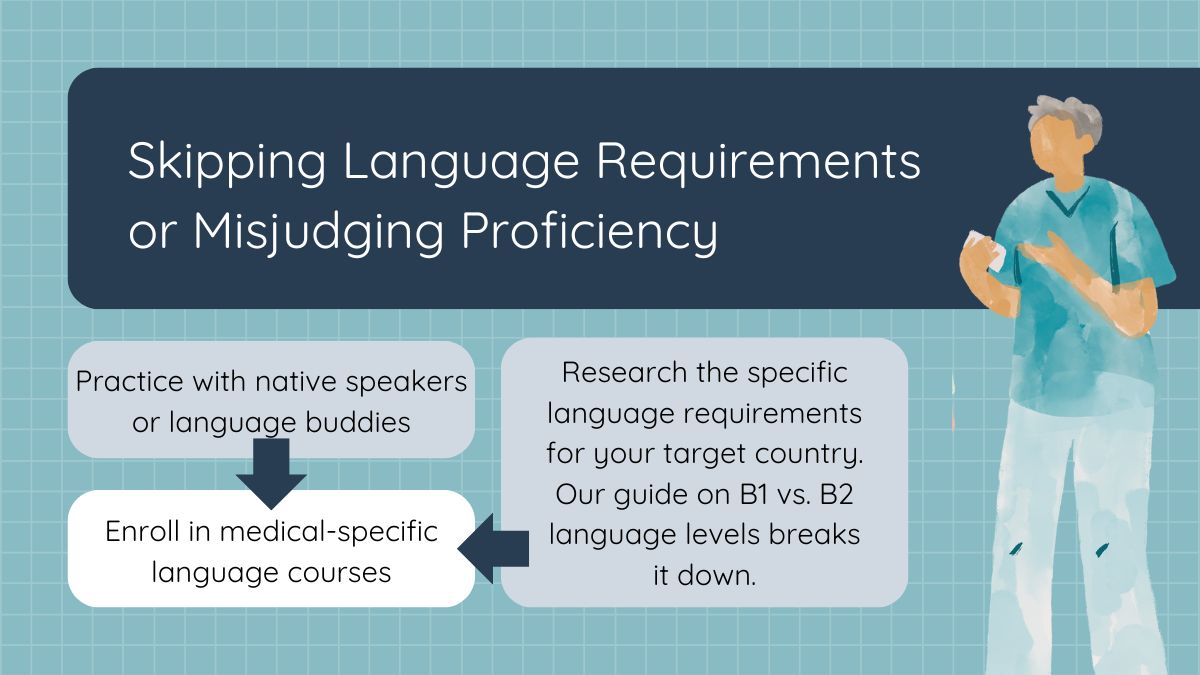 Skipping Language Requirements or Misjudging Proficiency

Practice with native speakers or language buddies

Enroll in medical-specific language courses

Research the specific language requirements for your target country. Our guide on B1 vs. B2 language levels breaks it down.